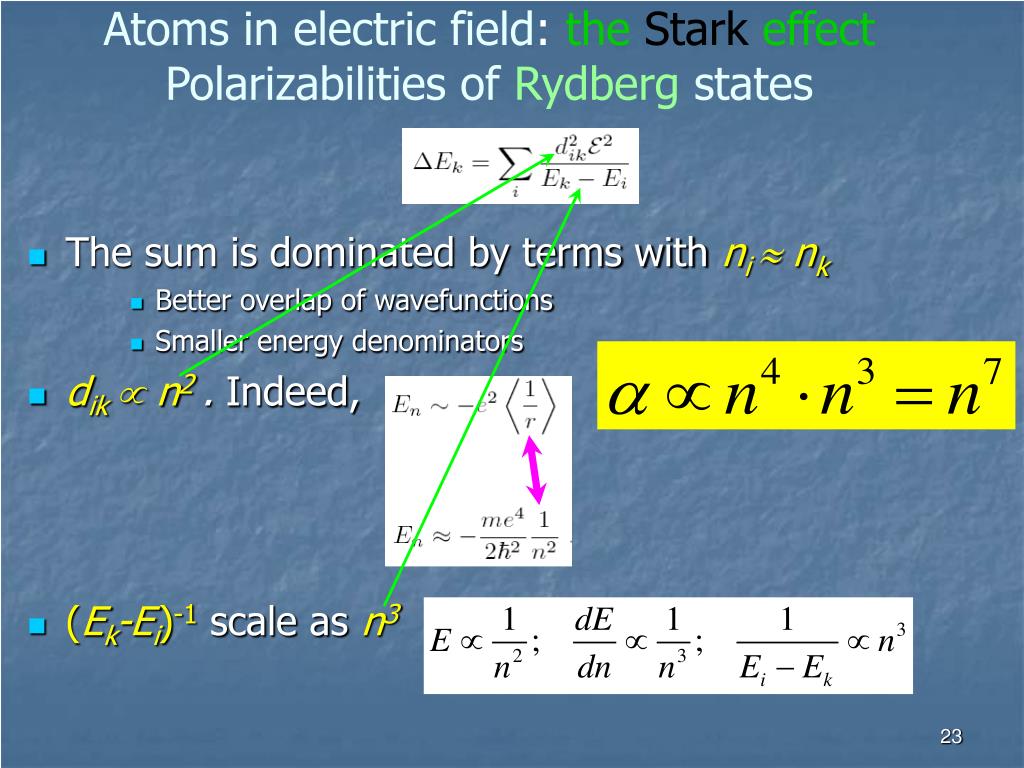 Atoms in electric field: the Stark effect
Polarizabilities of Rydberg states

$\Delta E_k = \sum_i \frac{d_{ik}^2 \mathcal{E}^2}{E_k - E_i}$

The sum is dominated by terms with $n_i \approx n_k$

Better overlap of wavefunctions

Smaller energy denominators

$d_{ik} \propto n^2$ . Indeed,

$E_n \sim -e^2 \left\langle \frac{1}{r} \right\rangle$

$E_n \approx -\frac{me^4}{2\hbar^2} \frac{1}{n^2}$

$\alpha \propto n^4 \cdot n^3 = n^7$

$(E_k - E_i)^{-1}$ scale as $n^3$

$E \propto \frac{1}{n^2}; \quad \frac{dE}{dn} \propto \frac{1}{n^3}; \quad \frac{1}{E_i - E_k} \propto n^3$

23